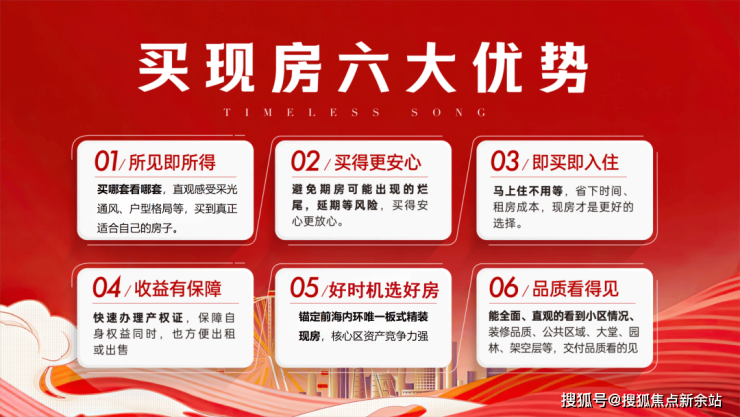 买现房六大优势

TIMELESS SONG

01/所见即所得

买哪套看哪套，直观感受采光通风、户型格局等，买到真正适合自己的房子。

02/买得更安心

避免期房可能出现的烂尾，延期等风险，买得安心更放心。

03/即买即入住

马上住不用等，省下时间、租房成本，现房才是更好的选择。

04/收益有保障

快速办理产权证，保障自身权益同时，也方便出租或出售

05/好时机选好房

锚定前海内环唯一板式精装现房，核心区资产竞争力强

06/品质看得见

能全面、直观的看到小区情况、装修品质、公共区域、大堂、园林、架空层等，交付品质看的见

搜狐号@搜狐焦点新余站